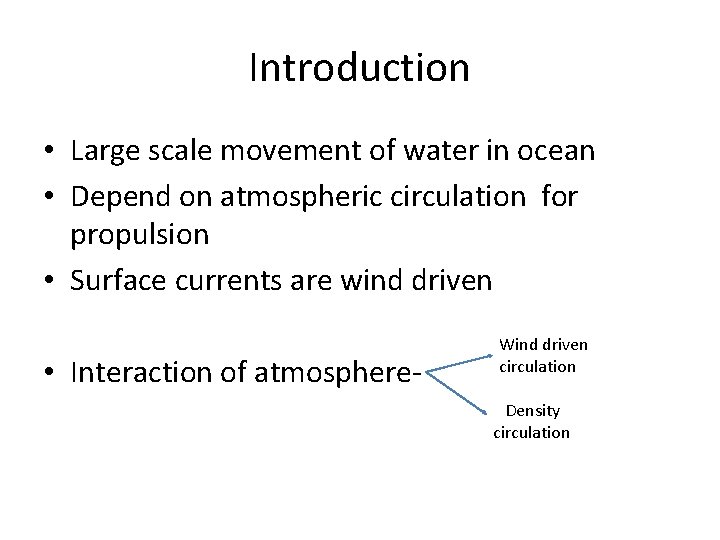 Introduction

• Large scale movement of water in ocean
• Depend on atmospheric circulation for propulsion
• Surface currents are wind driven

• Interaction of atmosphere-

Wind driven circulation

Density circulation